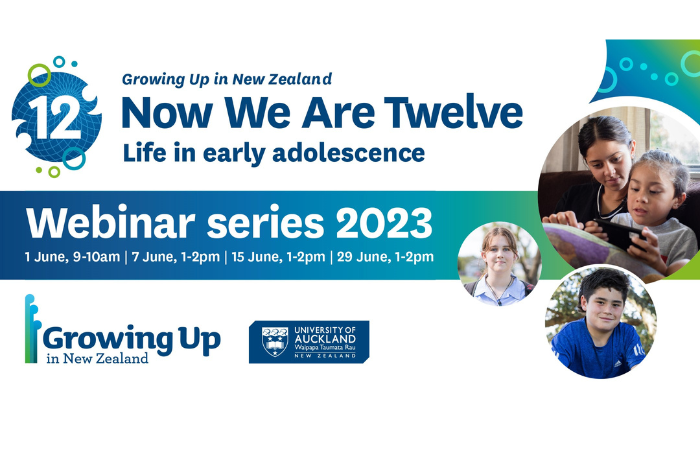 12

Growing Up in New Zealand
Now We Are Twelve
Life in early adolescence

Webinar series 2023
1 June, 9-10am | 7 June, 1-2pm | 15 June, 1-2pm | 29 June, 1-2pm

Growing Up in New Zealand

UNIVERSITY OF AUCKLAND
Waipapa Taumata Rau
NEW ZEALAND